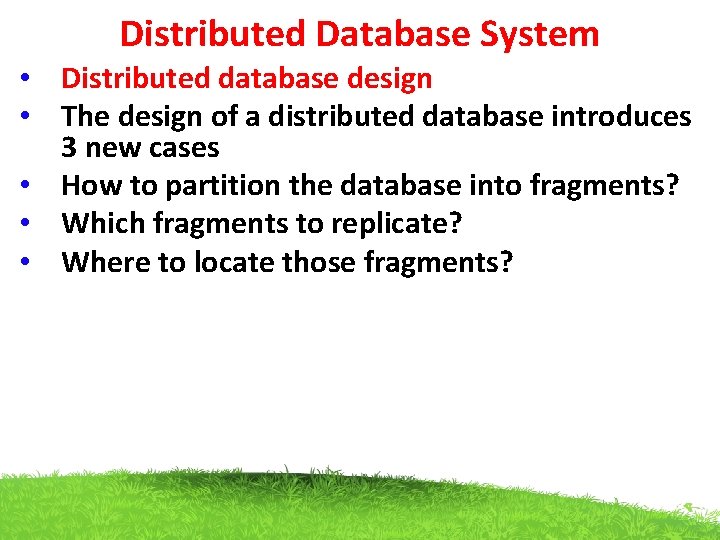 Distributed Database System

• Distributed database design
• The design of a distributed database introduces 3 new cases
• How to partition the database into fragments?
• Which fragments to replicate?
• Where to locate those fragments?